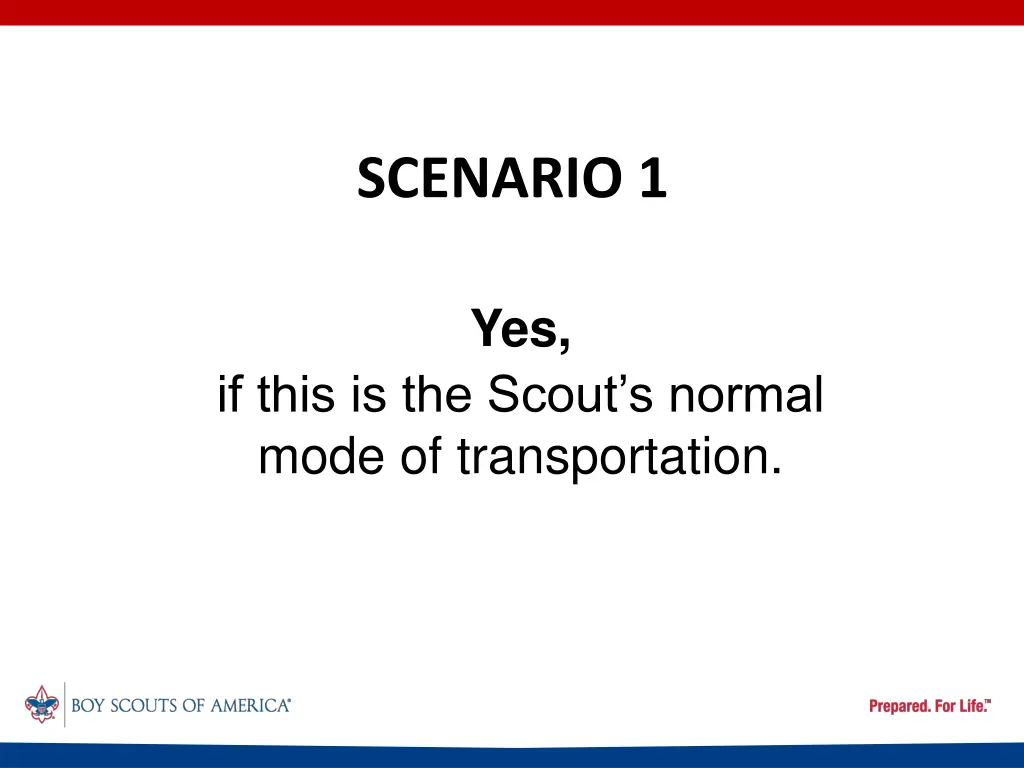 SCENARIO 1

Yes,
if this is the Scout’s normal mode of transportation.

BOY SCOUTS OF AMERICA®

Prepared. For Life.™